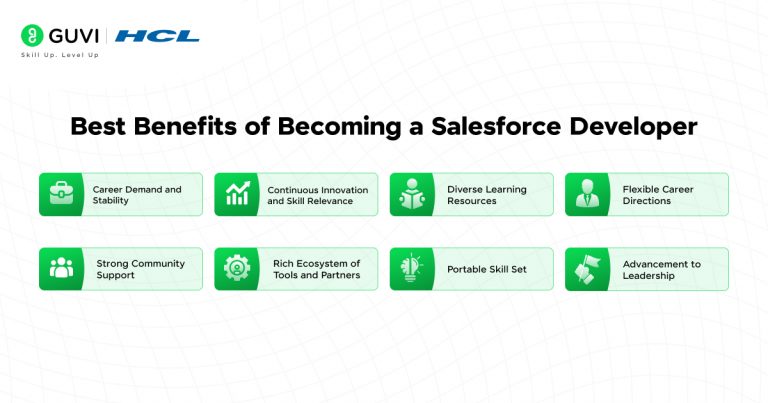 GUVI | HCL
Skill Up. Level Up

Best Benefits of Becoming a Salesforce Developer

Career Demand and Stability

Continuous Innovation and Skill Relevance

Diverse Learning Resources

Flexible Career Directions

Strong Community Support

Rich Ecosystem of Tools and Partners

Portable Skill Set

Advancement to Leadership